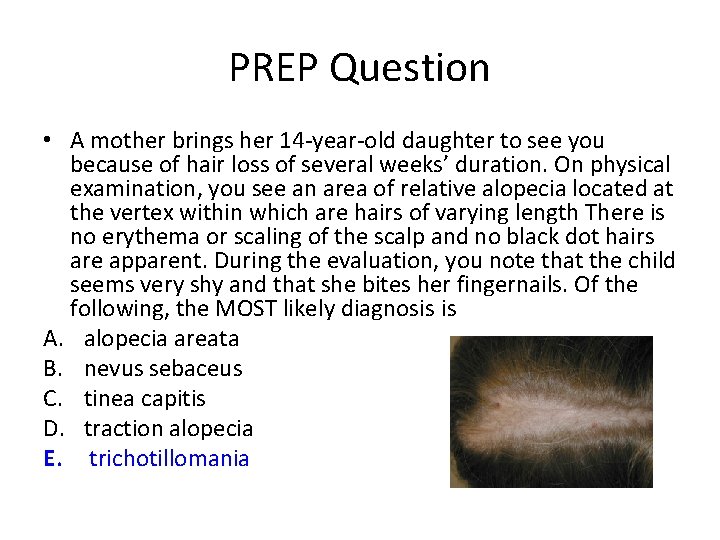 PREP Question

• A mother brings her 14-year-old daughter to see you because of hair loss of several weeks' duration. On physical examination, you see an area of relative alopecia located at the vertex within which are hairs of varying length There is no erythema or scaling of the scalp and no black dot hairs are apparent. During the evaluation, you note that the child seems very shy and that she bites her fingernails. Of the following, the MOST likely diagnosis is

A. alopecia areata
B. nevus sebaceus
C. tinea capitis
D. traction alopecia
E. trichotillomania